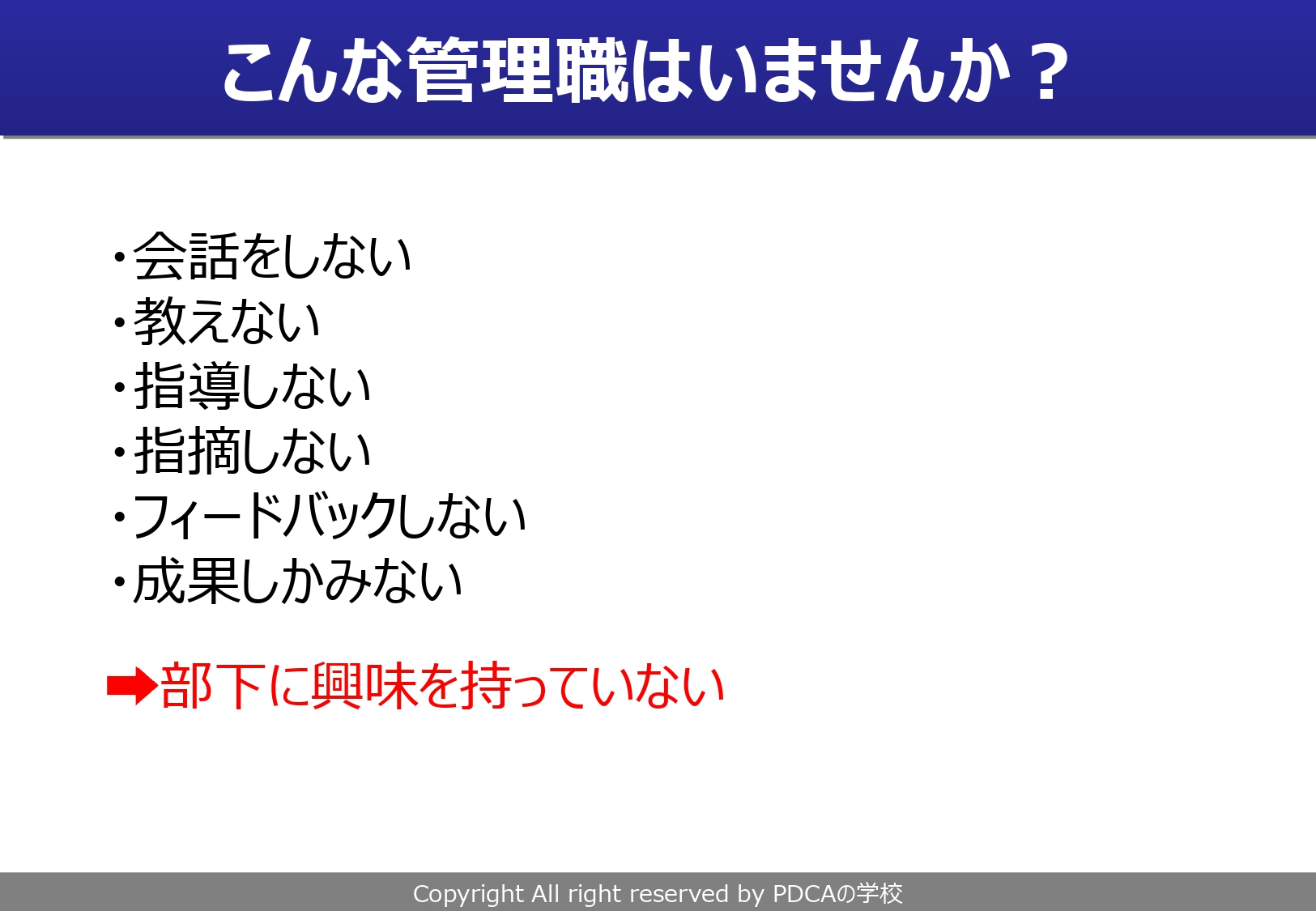 こんな管理職はいませんか？

・会話をしない
・教えない
・指導しない
・指摘しない
・フィードバックしない
・成果しかみない

➡部下に興味を持っていない

Copyright All right reserved by PDCAの学校